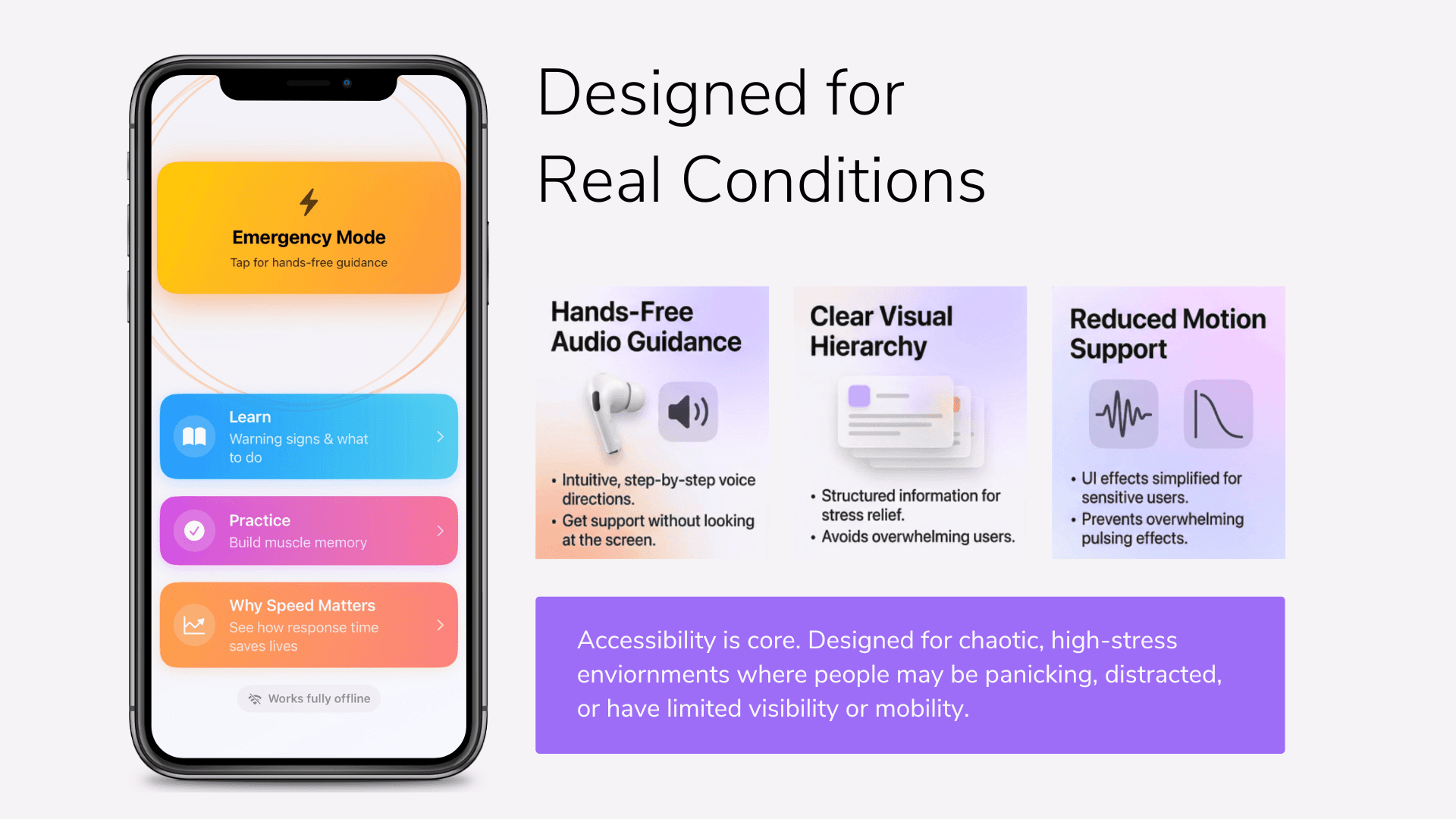 Emergency Mode
Tap for hands-free guidance

Learn
Warning signs & what to do

Practice
Build muscle memory

Why Speed Matters
See how response time saves lives

Works fully offline

Designed for
Real Conditions

Hands-Free Audio Guidance

• Intuitive, step-by-step voice directions.
• Get support without looking at the screen.

Clear Visual Hierarchy

• Structured information for stress relief.
• Avoids overwhelming users.

Reduced Motion Support

• UI effects simplified for sensitive users.
• Prevents overwhelming pulsing effects.

Accessibility is core. Designed for chaotic, high-stress enviornments where people may be panicking, distracted, or have limited visibility or mobility.